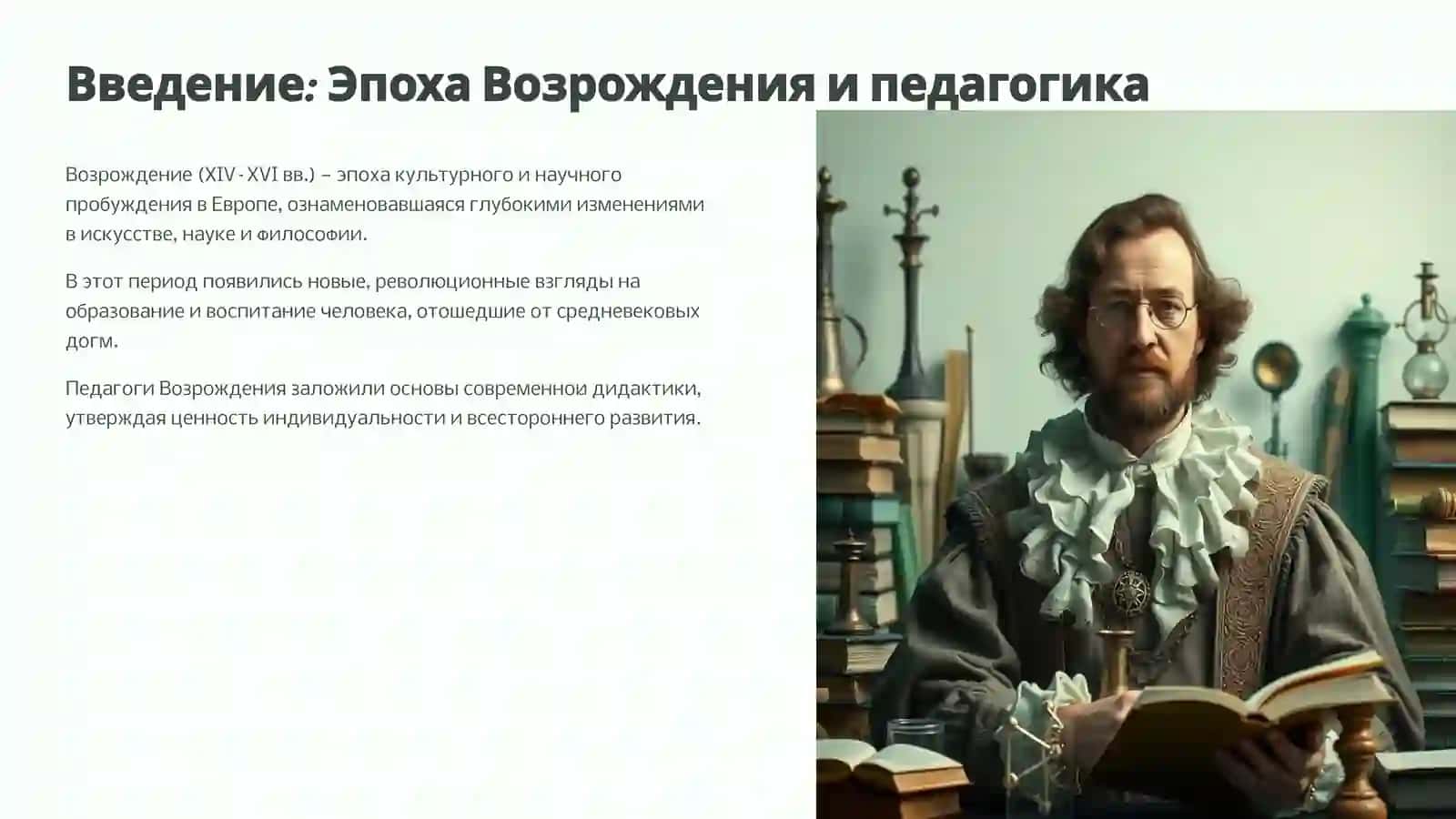 Введение: Эпоха Возрождения и педагогика

Возрождение (XIV - XVI вв.) – эпоха культурного и научного пробуждения в Европе, ознаменовавшаяся глубокими изменениями в искусстве, науке и философии.

В этот период появились новые, революционные взгляды на образование и воспитание человека, отошедшие от средневековых догм.

Педагоги Возрождения заложили основы современной дидактики, утверждая ценность индивидуальности и всестороннего развития.